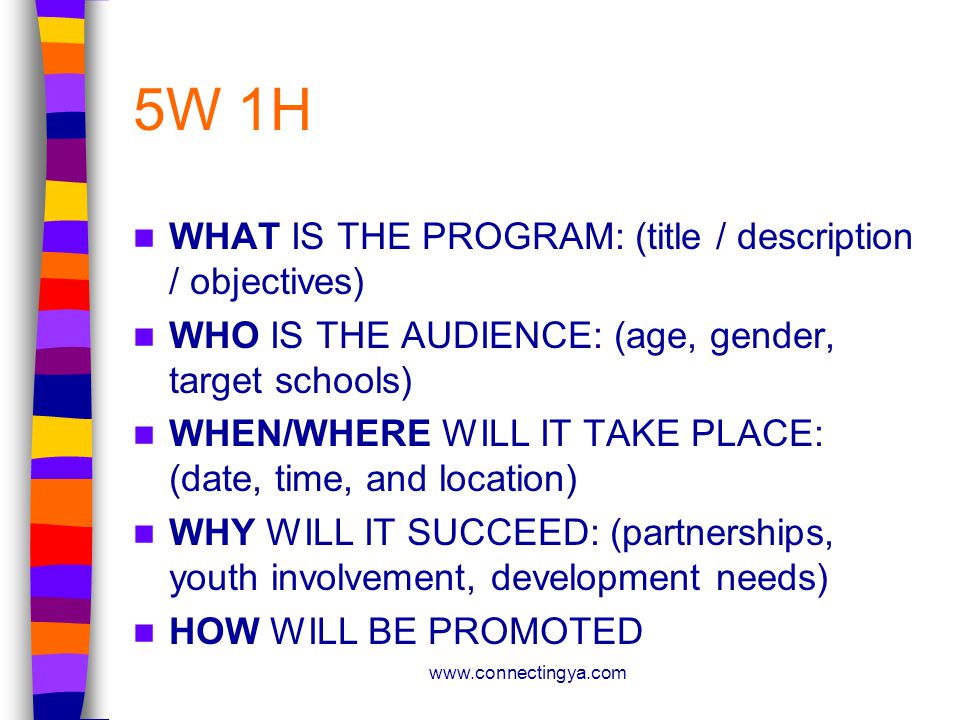 5W 1H

- WHAT IS THE PROGRAM: (title / description / objectives)
- WHO IS THE AUDIENCE: (age, gender, target schools)
- WHEN/WHERE WILL IT TAKE PLACE: (date, time, and location)
- WHY WILL IT SUCCEED: (partnerships, youth involvement, development needs)
- HOW WILL BE PROMOTED

www.connectingya.com